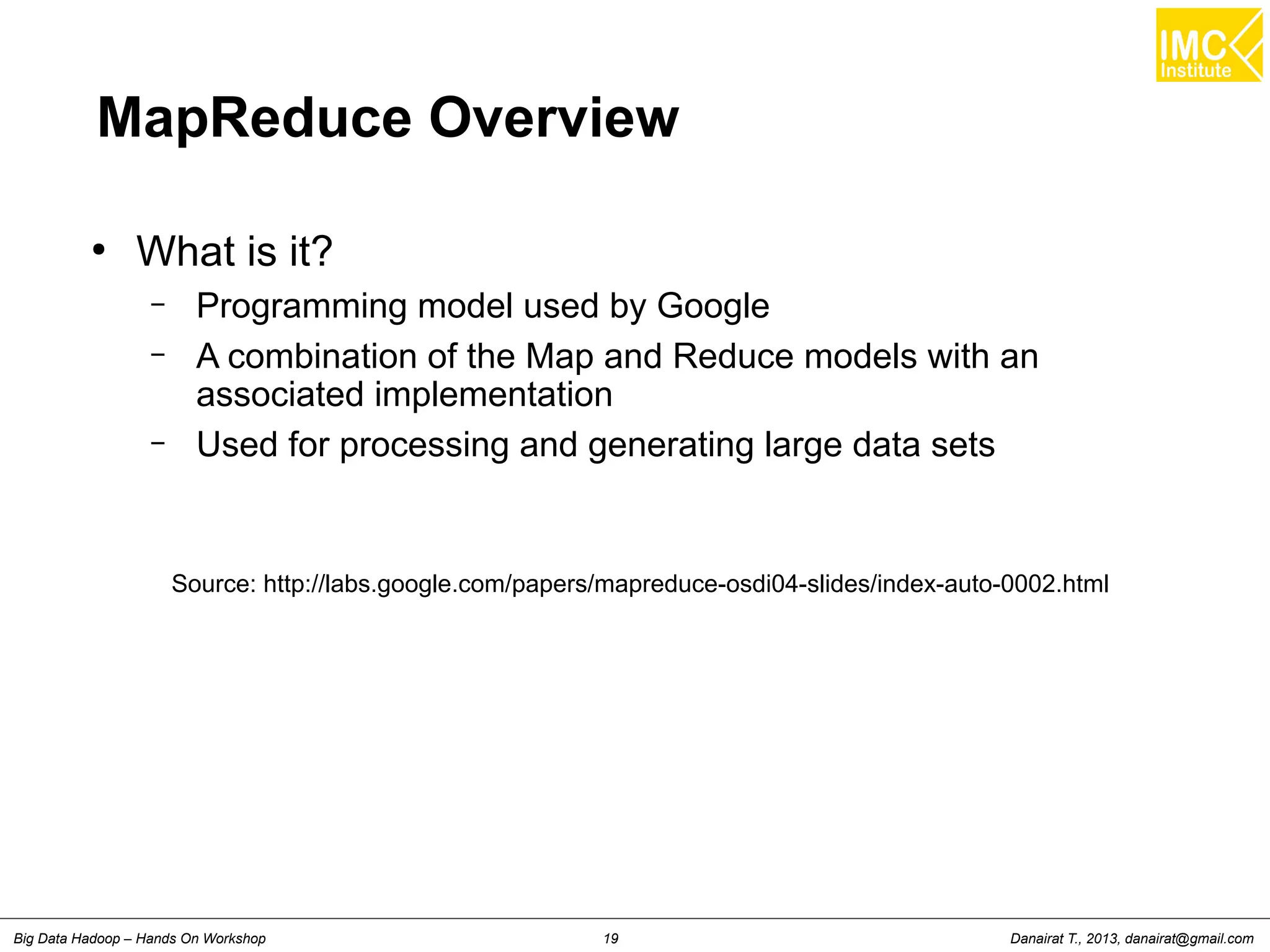 IMC Institute

MapReduce Overview

• What is it?
 – Programming model used by Google
 – A combination of the Map and Reduce models with an associated implementation
 – Used for processing and generating large data sets

Source: http://labs.google.com/papers/mapreduce-osdi04-slides/index-auto-0002.html

Big Data Hadoop – Hands On Workshop 19 Danairat T., 2013, danairat@gmail.com